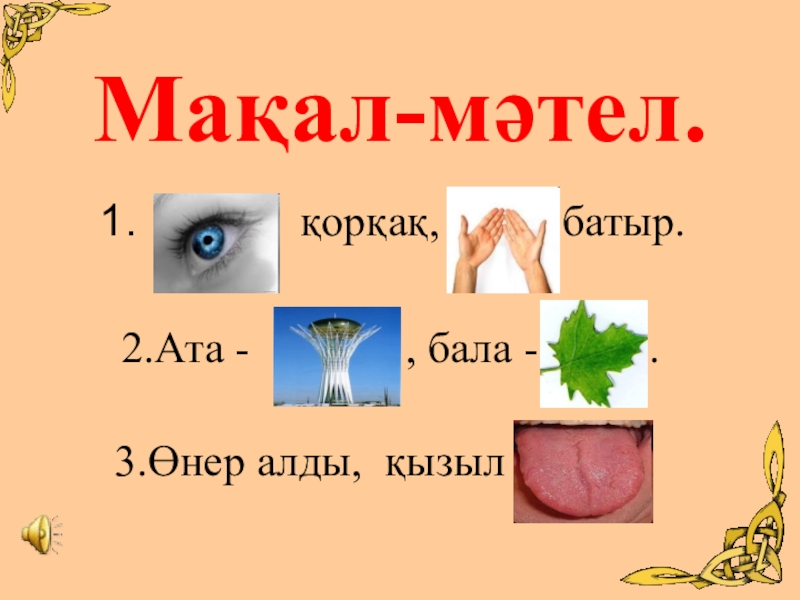 Мақал-мәтел.

1. қорқақ, батыр.

2.Ата - , бала - .

3.Өнер алды, қызыл